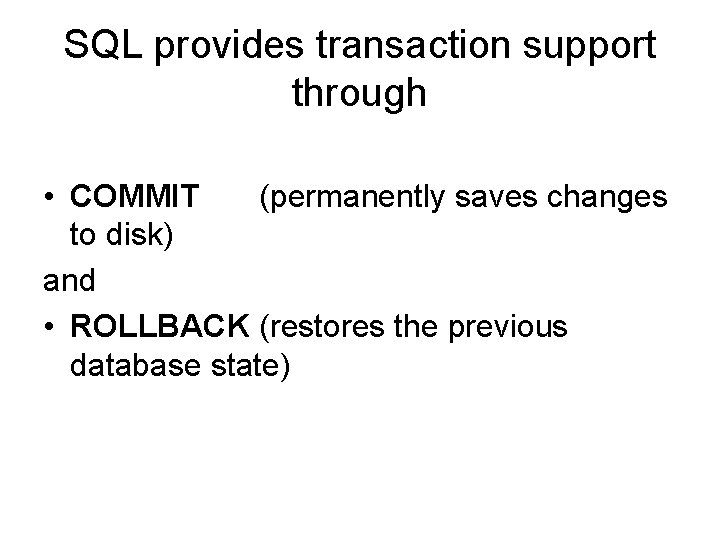 SQL provides transaction support through

• COMMIT (permanently saves changes to disk)

and

• ROLLBACK (restores the previous database state)